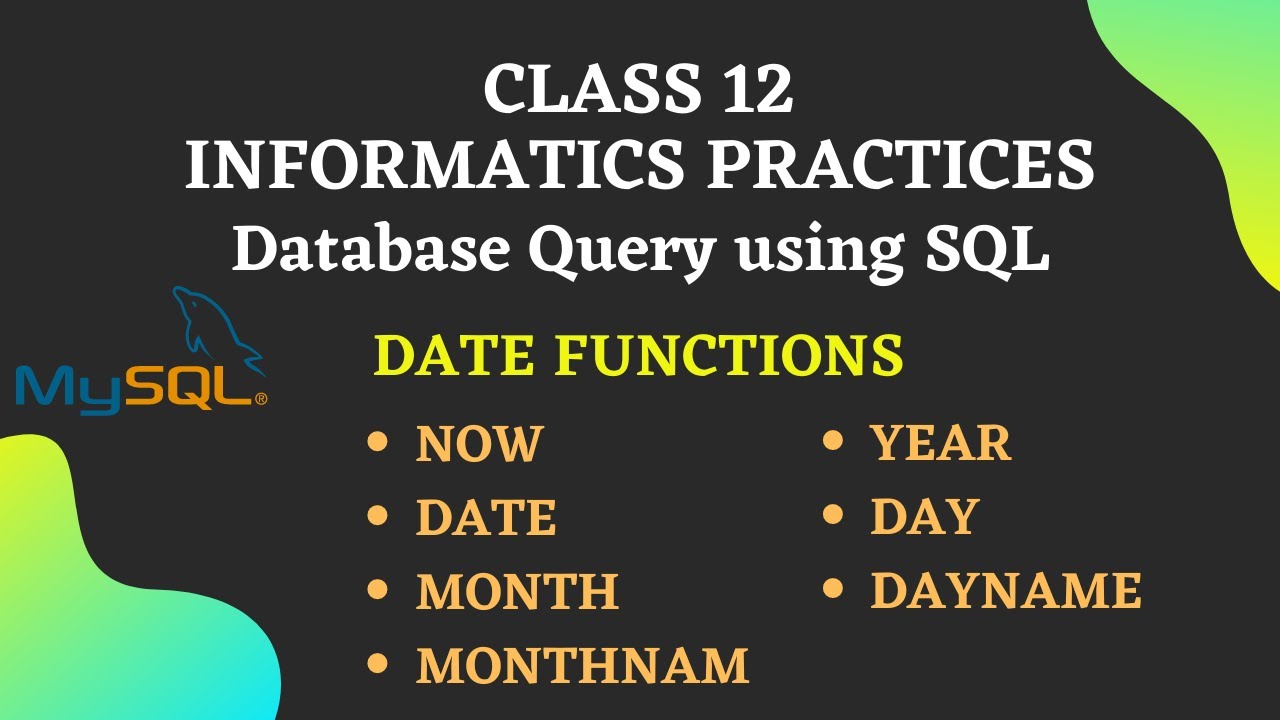 CLASS 12
INFORMATICS PRACTICES
Database Query using SQL

MySQL®

DATE FUNCTIONS

- NOW
- DATE
- MONTH
- MONTHNAM

- YEAR
- DAY
- DAYNAME